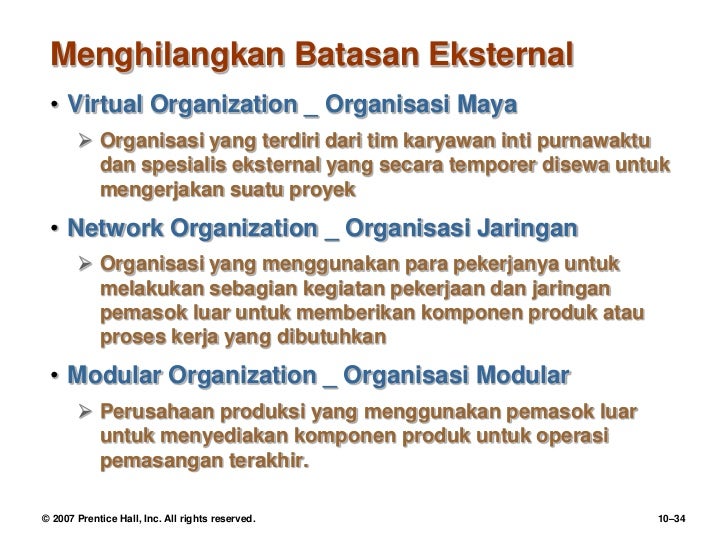 Menghilangkan Batasan Eksternal

• Virtual Organization _ Organisasi Maya

➢ Organisasi yang terdiri dari tim karyawan inti purnawaktu dan spesialis eksternal yang secara temporer disewa untuk mengerjakan suatu proyek

• Network Organization _ Organisasi Jaringan

➢ Organisasi yang menggunakan para pekerjanya untuk melakukan sebagian kegiatan pekerjaan dan jaringan pemasok luar untuk memberikan komponen produk atau proses kerja yang dibutuhkan

• Modular Organization _ Organisasi Modular

➢ Perusahaan produksi yang menggunakan pemasok luar untuk menyediakan komponen produk untuk operasi pemasangan terakhir.

© 2007 Prentice Hall, Inc. All rights reserved.

10–34